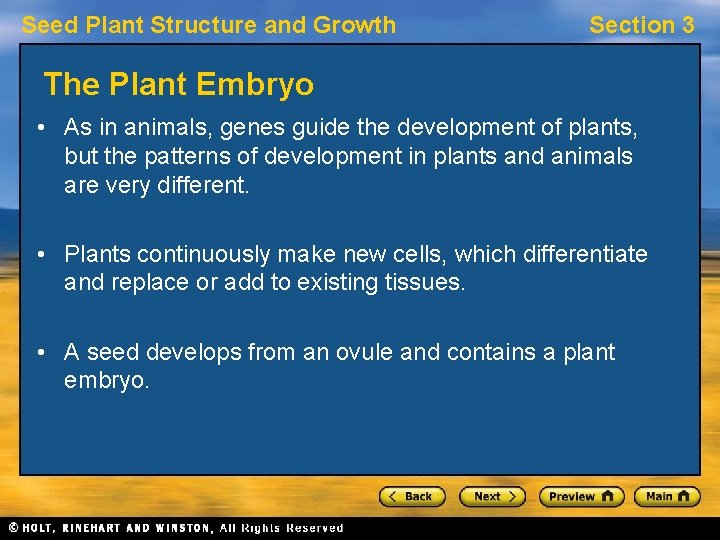 Seed Plant Structure and Growth

Section 3

The Plant Embryo

• As in animals, genes guide the development of plants, but the patterns of development in plants and animals are very different.

• Plants continuously make new cells, which differentiate and replace or add to existing tissues.

• A seed develops from an ovule and contains a plant embryo.

< Back

Next >

Preview

Main

© HOLT, RINEHART AND WINSTON, All Rights Reserved